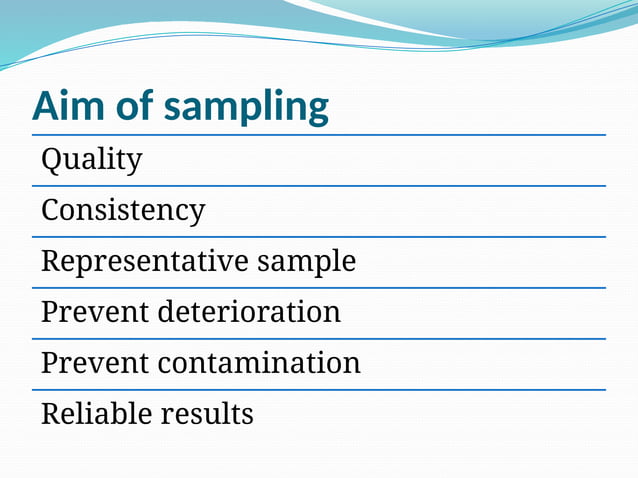 Aim of sampling

Quality

Consistency

Representative sample

Prevent deterioration

Prevent contamination

Reliable results